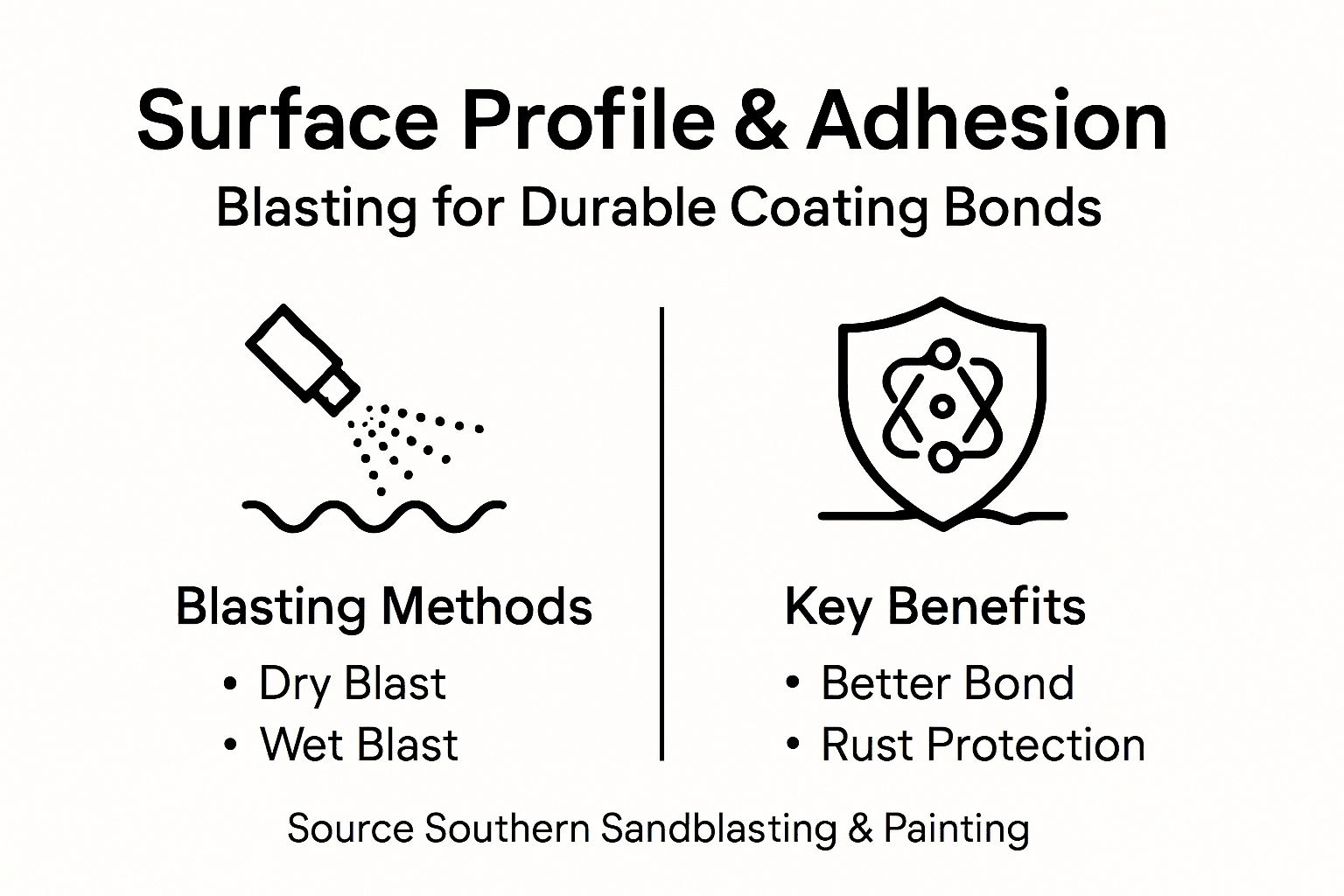 Surface Profile & Adhesion
Blasting for Durable Coating Bonds

Blasting Methods
• Dry Blast
• Wet Blast

Key Benefits
• Better Bond
• Rust Protection

Source Southern Sandblasting & Painting